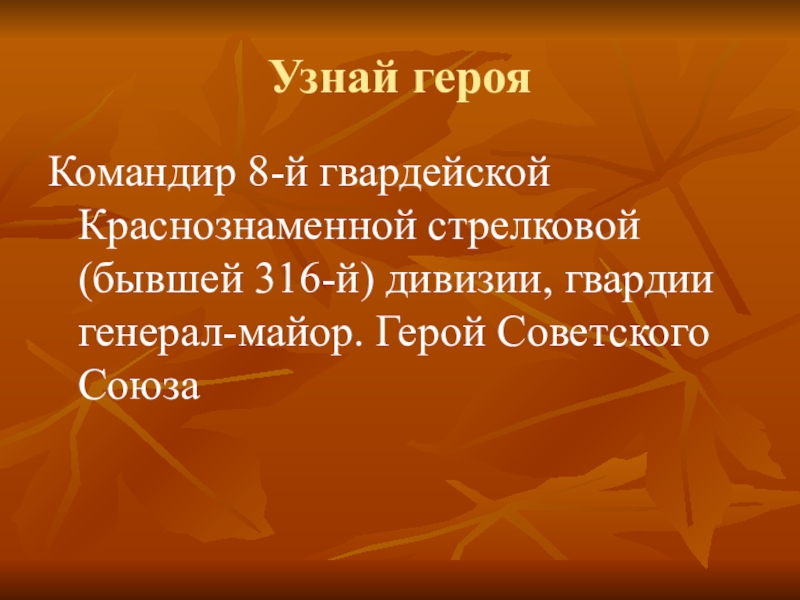 Узнай героя

Командир 8-й гвардейской Краснознаменной стрелковой (бывшей 316-й) дивизии, гвардии генерал-майор. Герой Советского Союза